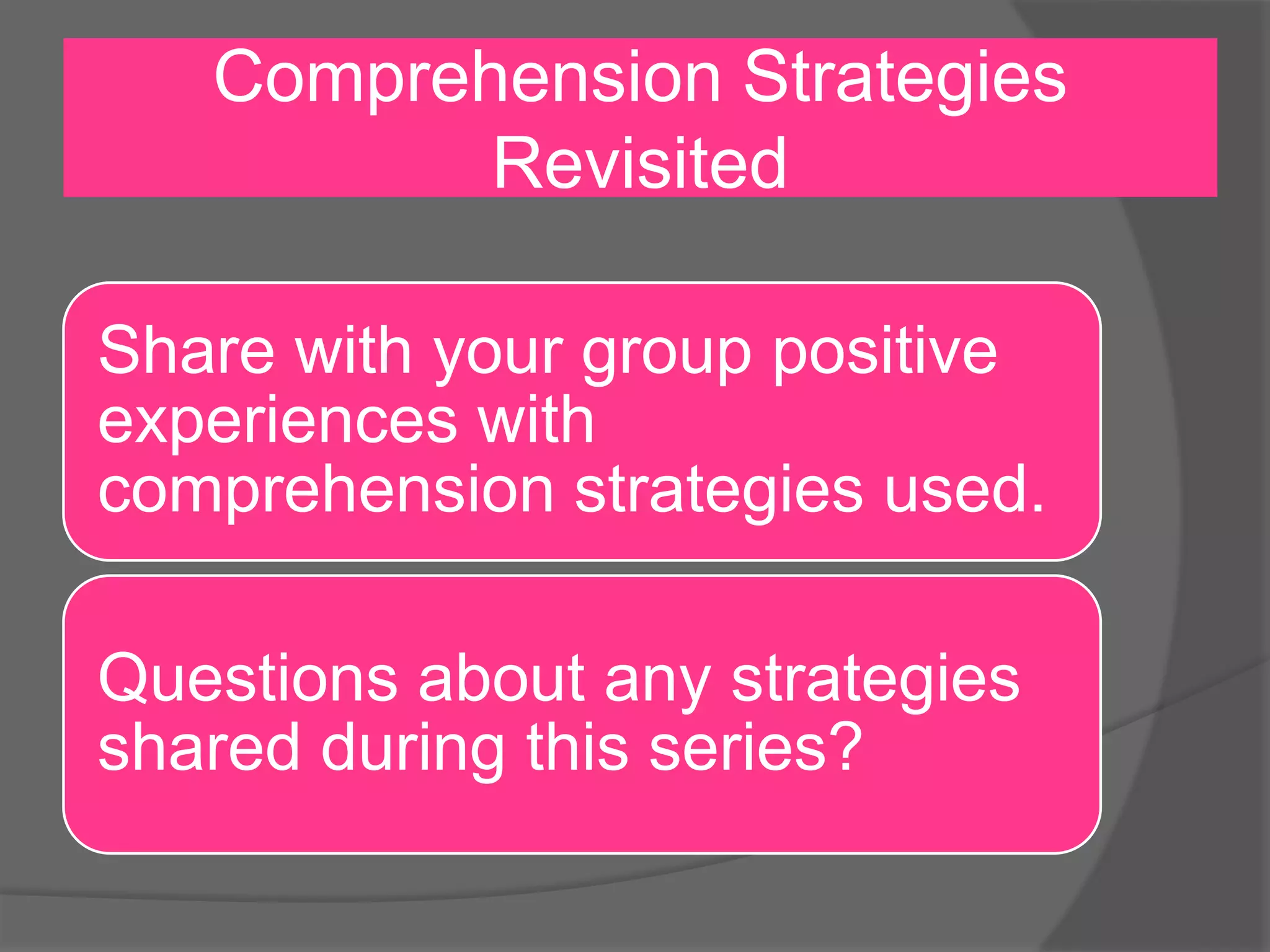 Comprehension Strategies Revisited

Share with your group positive experiences with comprehension strategies used.

Questions about any strategies shared during this series?